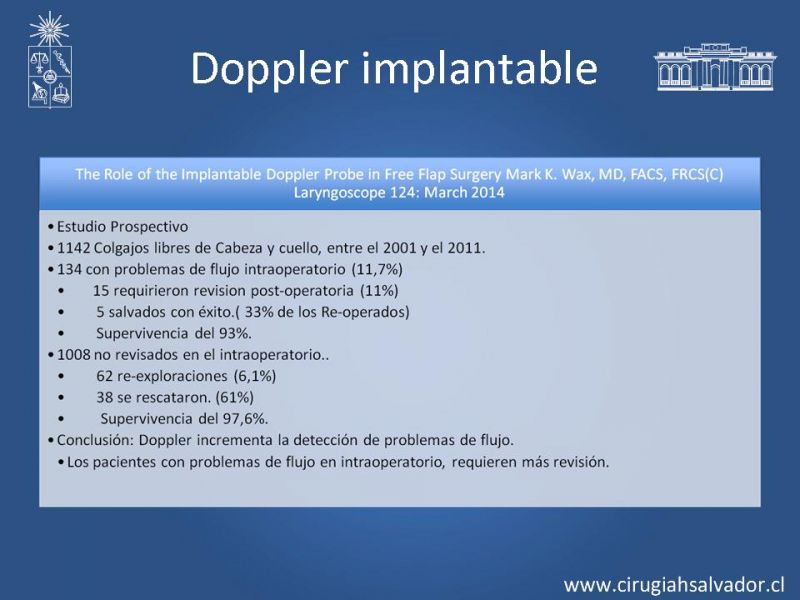 Doppler implantable

The Role of the Implantable Doppler Probe in Free Flap Surgery Mark K. Wax, MD, FACS, FRCS(C)
Laryngoscope 124: March 2014

• Estudio Prospectivo
• 1142 Colgajos libres de Cabeza y cuello, entre el 2001 y el 2011.
• 134 con problemas de flujo intraoperatorio (11,7%)
• 15 requirieron revision post-operatoria (11%)
• 5 salvados con éxito.( 33% de los Re-operados)
• Supervivencia del 93%.
• 1008 no revisados en el intraoperatorio..
• 62 re-exploraciones (6,1%)
• 38 se rescataron. (61%)
• Supervivencia del 97,6%.
• Conclusión: Doppler incrementa la detección de problemas de flujo.
• Los pacientes con problemas de flujo en intraoperatorio, requieren más revisión.

www.cirugiahsalvador.cl